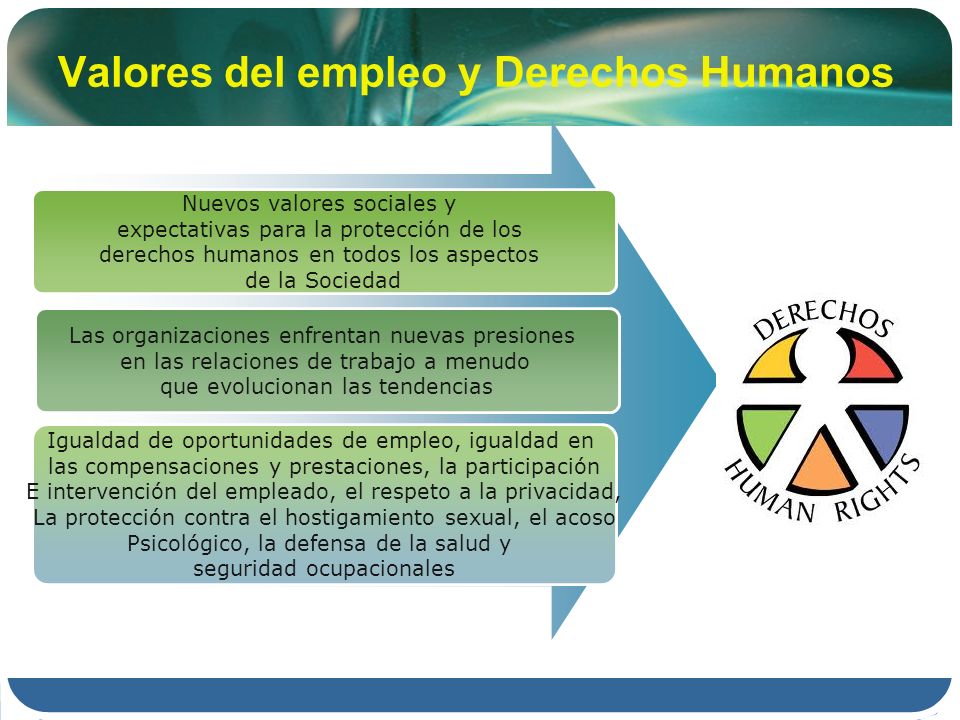 Valores del empleo y Derechos Humanos

Nuevos valores sociales y expectativas para la protección de los derechos humanos en todos los aspectos de la Sociedad

Las organizaciones enfrentan nuevas presiones en las relaciones de trabajo a menudo que evolucionan las tendencias

Igualdad de oportunidades de empleo, igualdad en las compensaciones y prestaciones, la participación E intervención del empleado, el respeto a la privacidad, La protección contra el hostigamiento sexual, el acoso Psicológico, la defensa de la salud y seguridad ocupacionales

DERECHOS
HUMAN RIGHTS